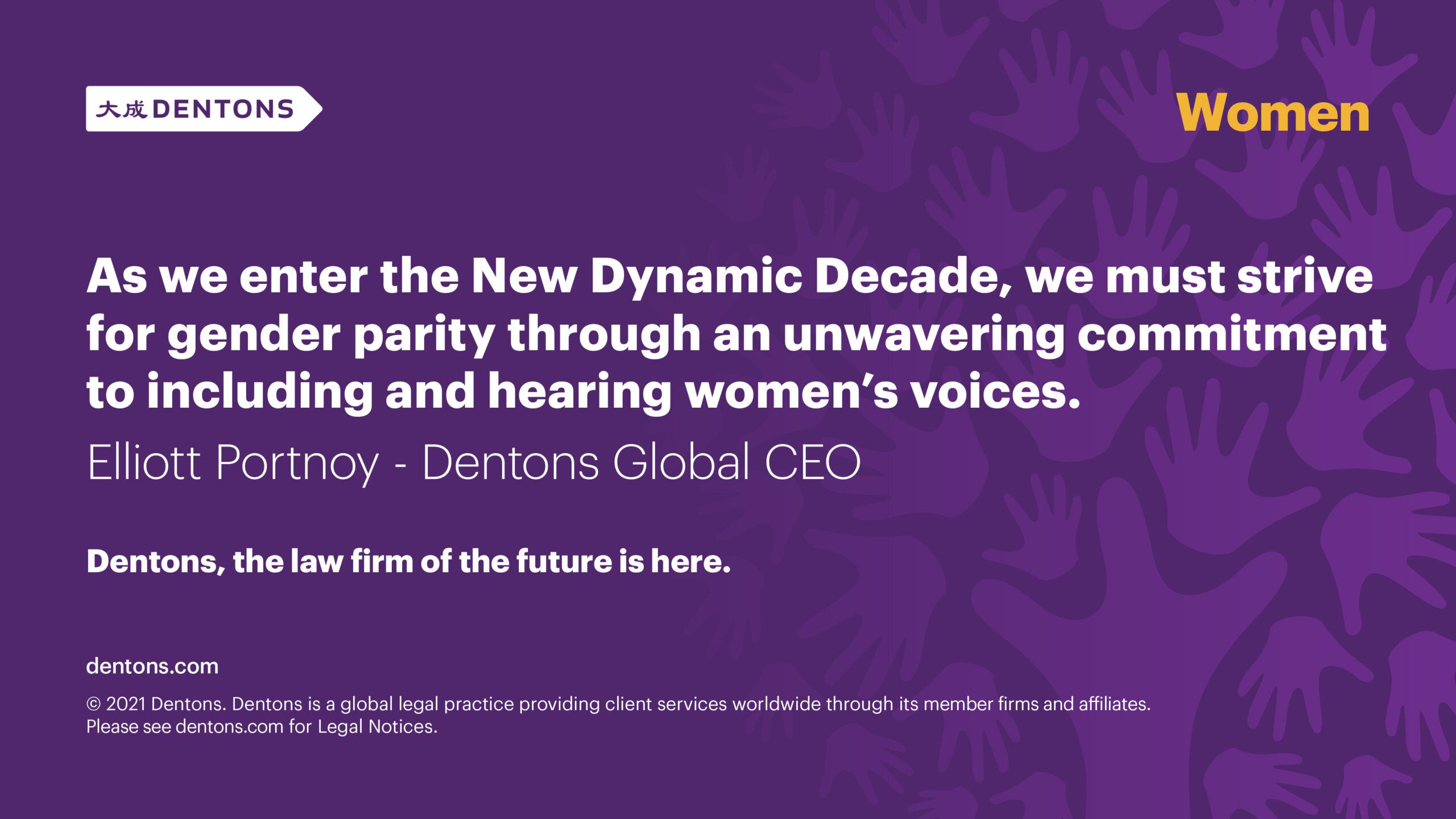 大成 DENTONS

Women

As we enter the New Dynamic Decade, we must strive for gender parity through an unwavering commitment to including and hearing women's voices.

Elliott Portnoy - Dentons Global CEO

Dentons, the law firm of the future is here.

dentons.com

© 2021 Dentons. Dentons is a global legal practice providing client services worldwide through its member firms and affiliates. Please see dentons.com for Legal Notices.